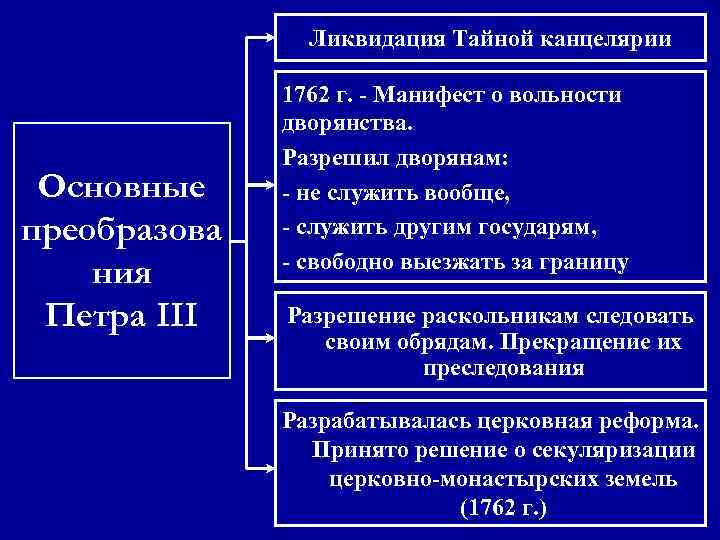 Основные преобразования Петра III

Ликвидация Тайной канцелярии

1762 г. - Манифест о вольности дворянства.

Разрешил дворянам:

- не служить вообще,

- служить другим государям,

- свободно выезжать за границу

Разрешение раскольникам следовать своим обрядам. Прекращение их преследования

Разрабатывалась церковная реформа. Принято решение о секуляризации церковно-монастырских земель (1762 г.)